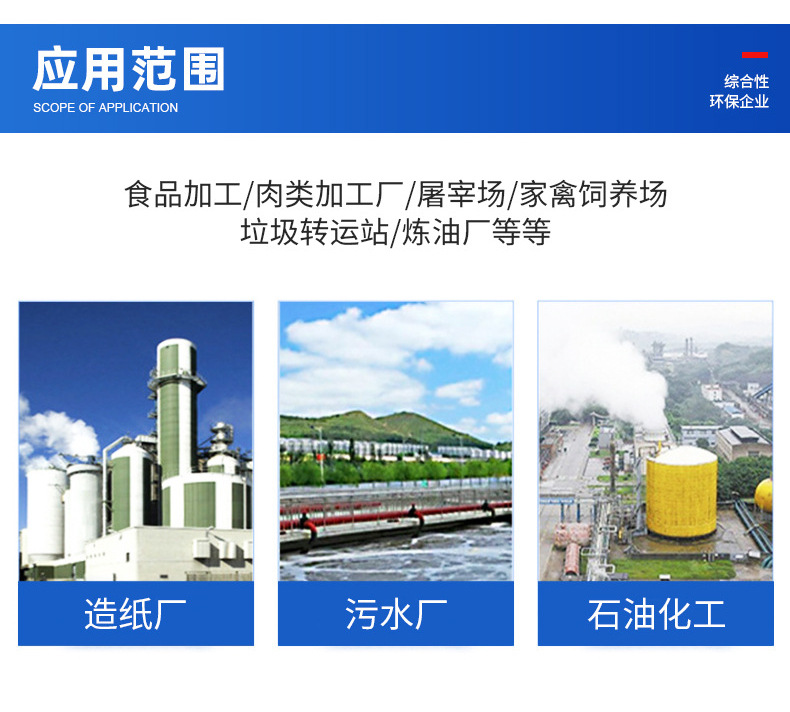 应用范围
SCOPE OF APPLICATION

综合性
环保企业

食品加工/肉类加工厂/屠宰场/家禽饲养场
垃圾转运站/炼油厂等等

造纸厂

污水厂

石油化工